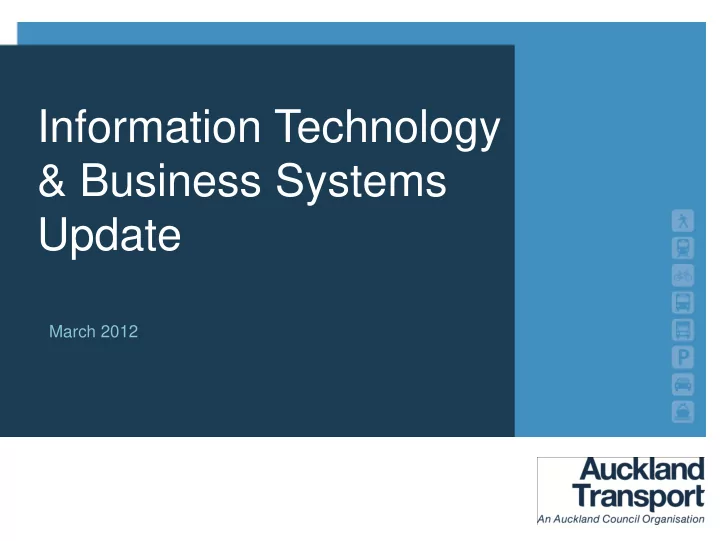 Information Technology & Business Systems Update

March 2012

P

Auckland Transport
An Auckland Council Organisation